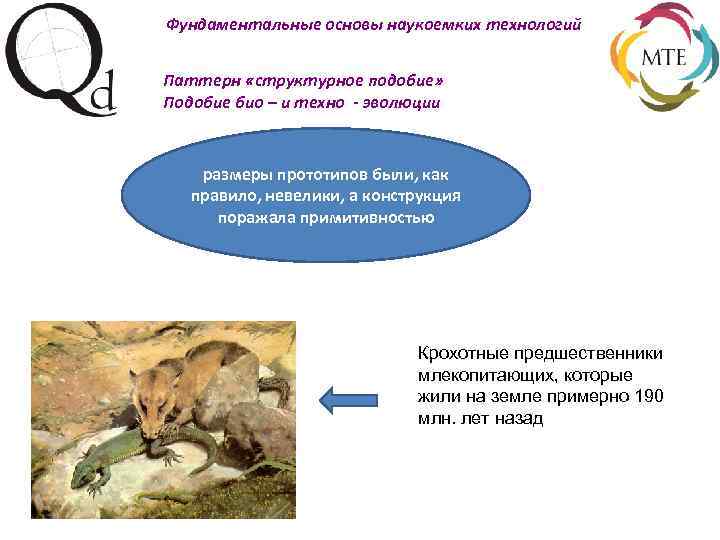 Qd

Фундаментальные основы наукоемких технологий

MTE

Паттерн «структурное подобие»
Подобие био – и техно - эволюции

размеры прототипов были, как правило, невелики, а конструкция поражала примитивностью

Крохотные предшественники млекопитающих, которые жили на земле примерно 190 млн. лет назад